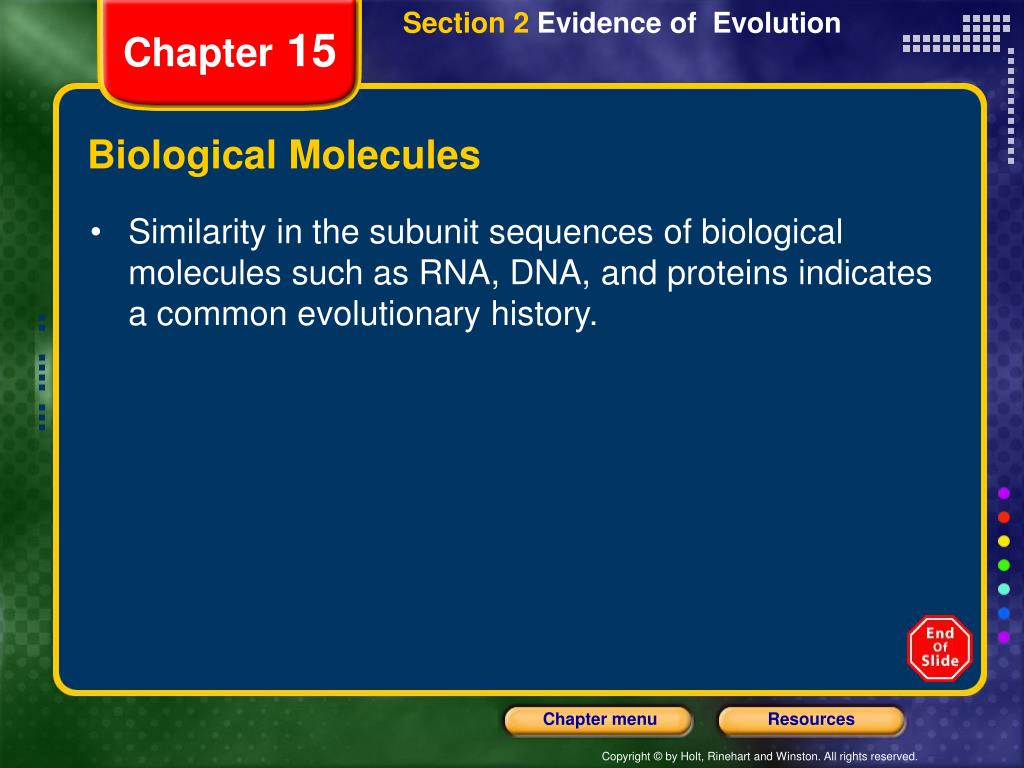 Chapter 15

Section 2 Evidence of Evolution

Biological Molecules

• Similarity in the subunit sequences of biological molecules such as RNA, DNA, and proteins indicates a common evolutionary history.

End Of Slide

Chapter menu

Resources

Copyright © by Holt, Rinehart and Winston. All rights reserved.